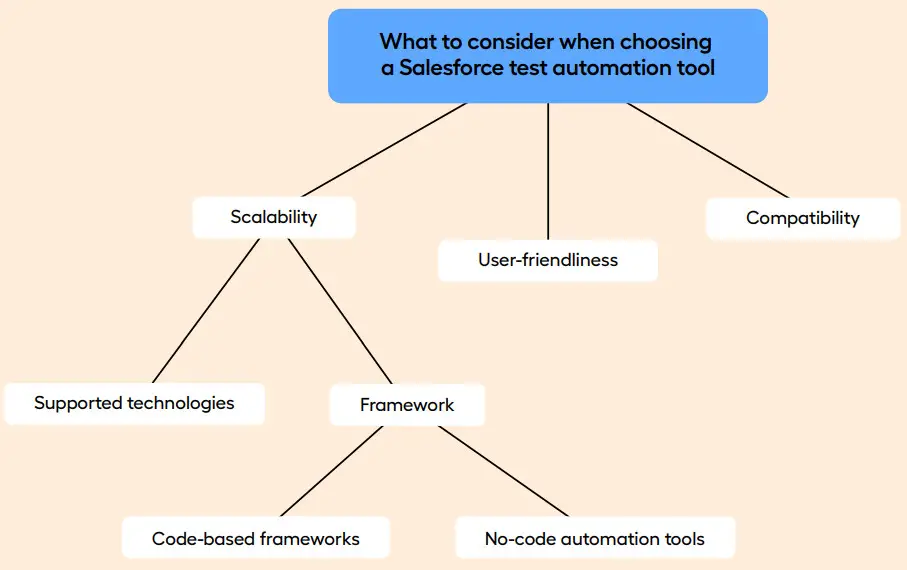 What to consider when choosing a Salesforce test automation tool

Scalability

User-friendliness

Compatibility

Supported technologies

Framework

Code-based frameworks

No-code automation tools